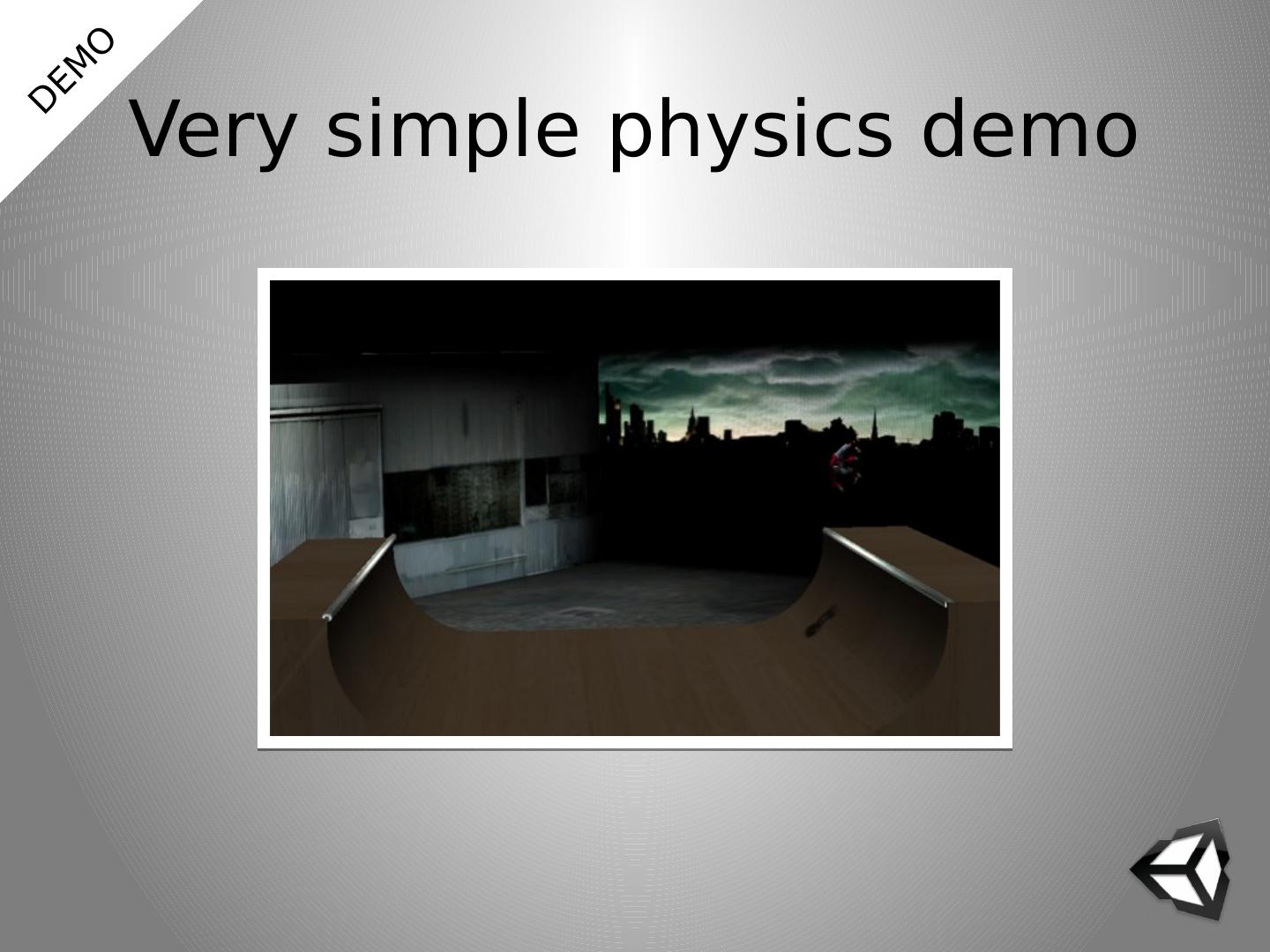 DEMO

Very simple physics demo